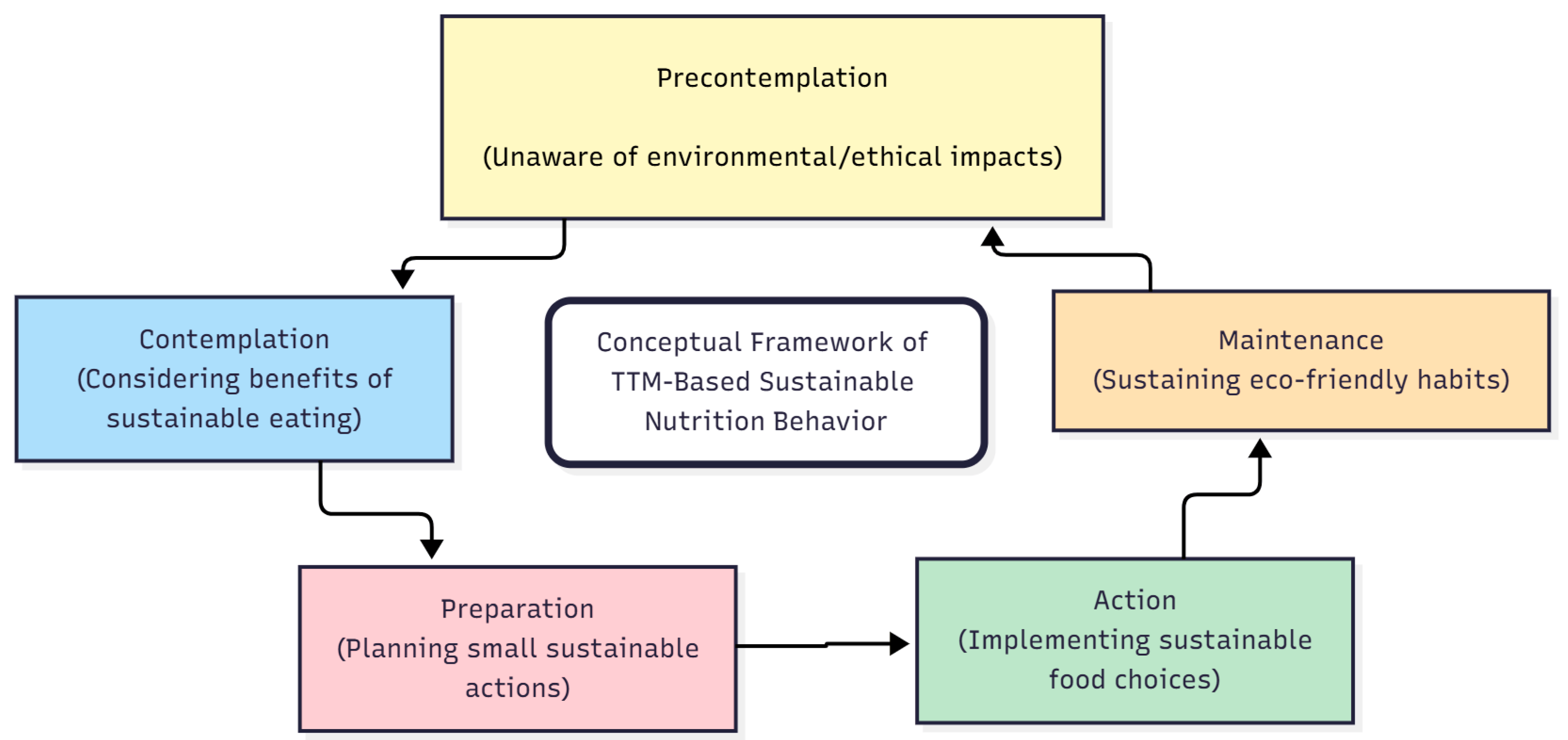 Precontemplation

(Unaware of environmental/ethical impacts)

Contemplation
(Considering benefits of sustainable eating)

Conceptual Framework of TTM-Based Sustainable Nutrition Behavior

Maintenance
(Sustaining eco-friendly habits)

Preparation
(Planning small sustainable actions)

Action
(Implementing sustainable food choices)